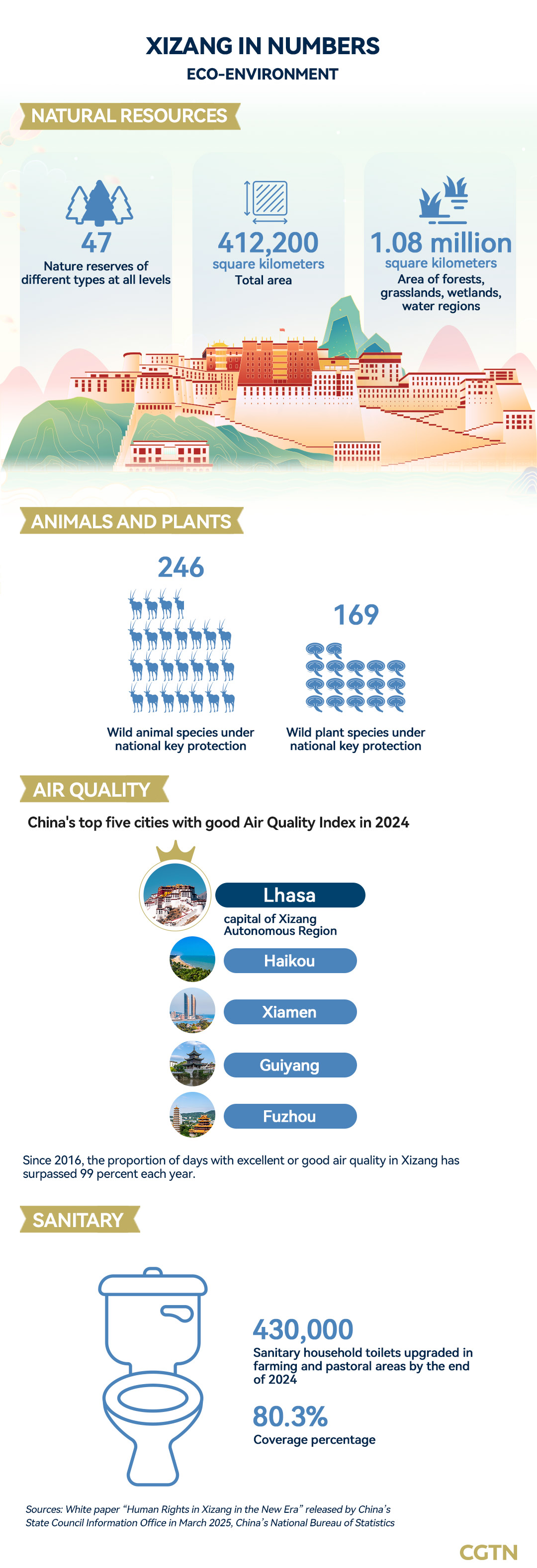 XIZANG IN NUMBERS
ECO-ENVIRONMENT

NATURAL RESOURCES

47
Nature reserves of different types at all levels

412,200
square kilometers
Total area

1.08 million
square kilometers
Area of forests, grasslands, wetlands, water regions

ANIMALS AND PLANTS

246
Wild animal species under national key protection

169
Wild plant species under national key protection

AIR QUALITY

China's top five cities with good Air Quality Index in 2024

Lhasa
capital of Xizang Autonomous Region

Haikou

Xiamen

Guiyang

Fuzhou

Since 2016, the proportion of days with excellent or good air quality in Xizang has surpassed 99 percent each year.

SANITARY

430,000
Sanitary household toilets upgraded in farming and pastoral areas by the end of 2024

80.3%
Coverage percentage

Sources: White paper "Human Rights in Xizang in the New Era" released by China's State Council Information Office in March 2025, China's National Bureau of Statistics

CGTN